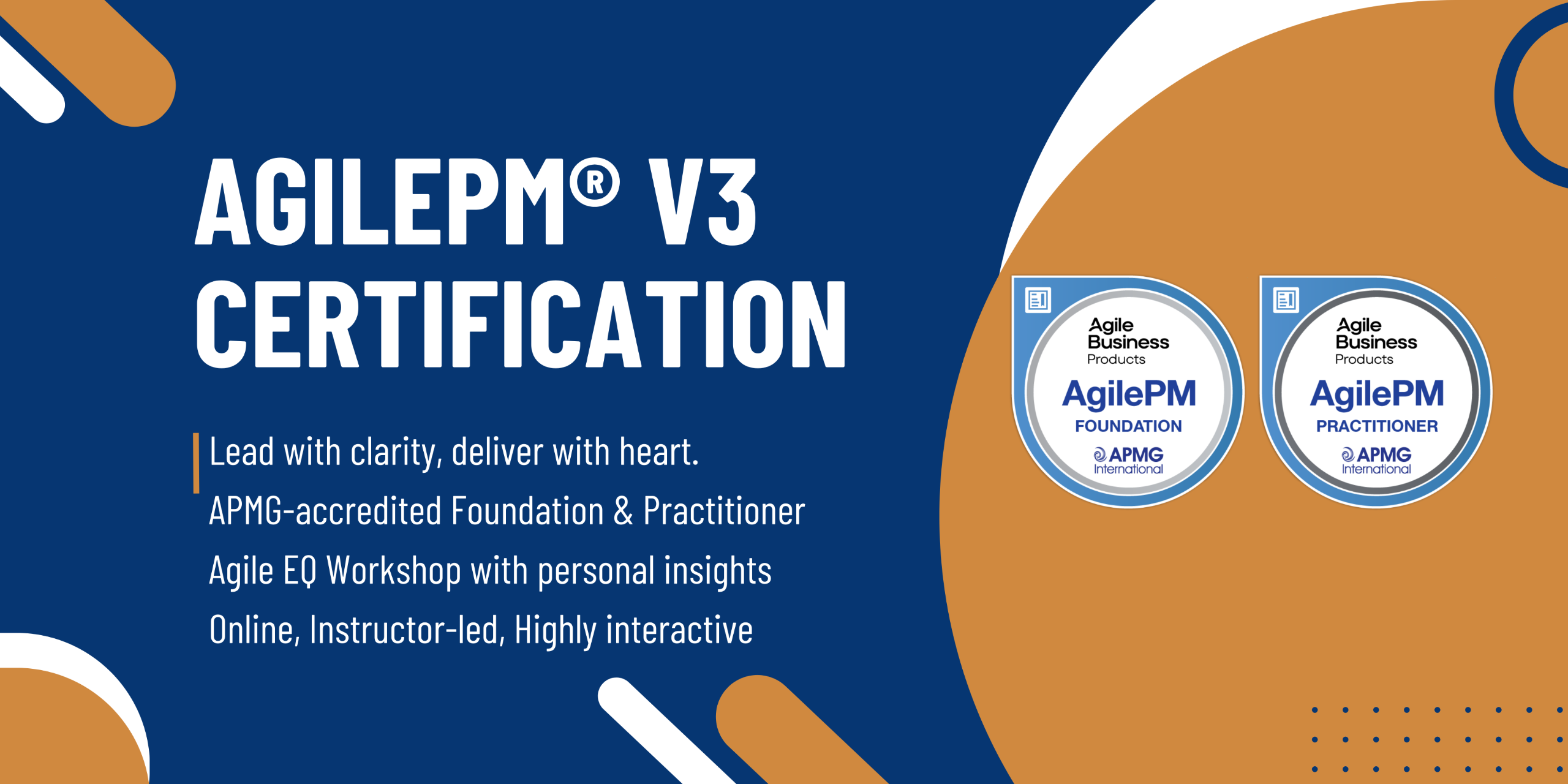 AGILEPM® V3 CERTIFICATION

Lead with clarity, deliver with heart.

APMG-accredited Foundation & Practitioner

Agile EQ Workshop with personal insights

Online, Instructor-led, Highly interactive

Agile Business Products
AgilePM
FOUNDATION
APMG International

Agile Business Products
AgilePM
PRACTITIONER
APMG International